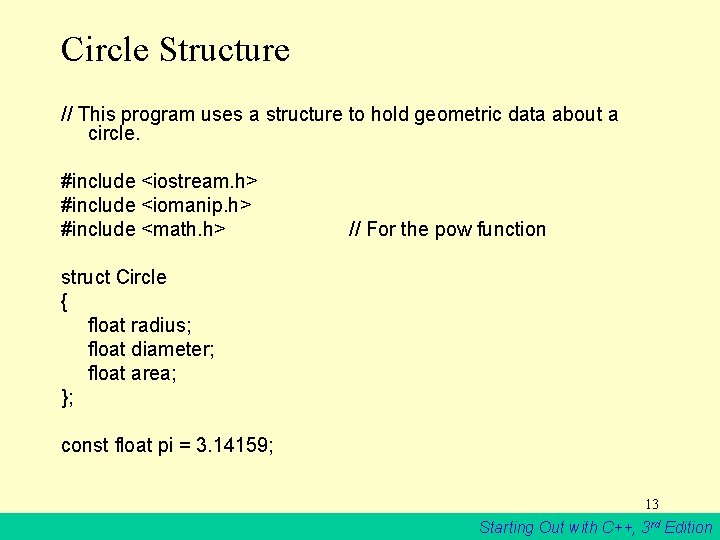 Circle Structure

// This program uses a structure to hold geometric data about a circle.

#include <iostream.h>
#include <iomanip.h>
#include <math.h> // For the pow function

struct Circle
{
float radius;
float diameter;
float area;
};

const float pi = 3.14159;

13

Starting Out with C++, 3rd Edition